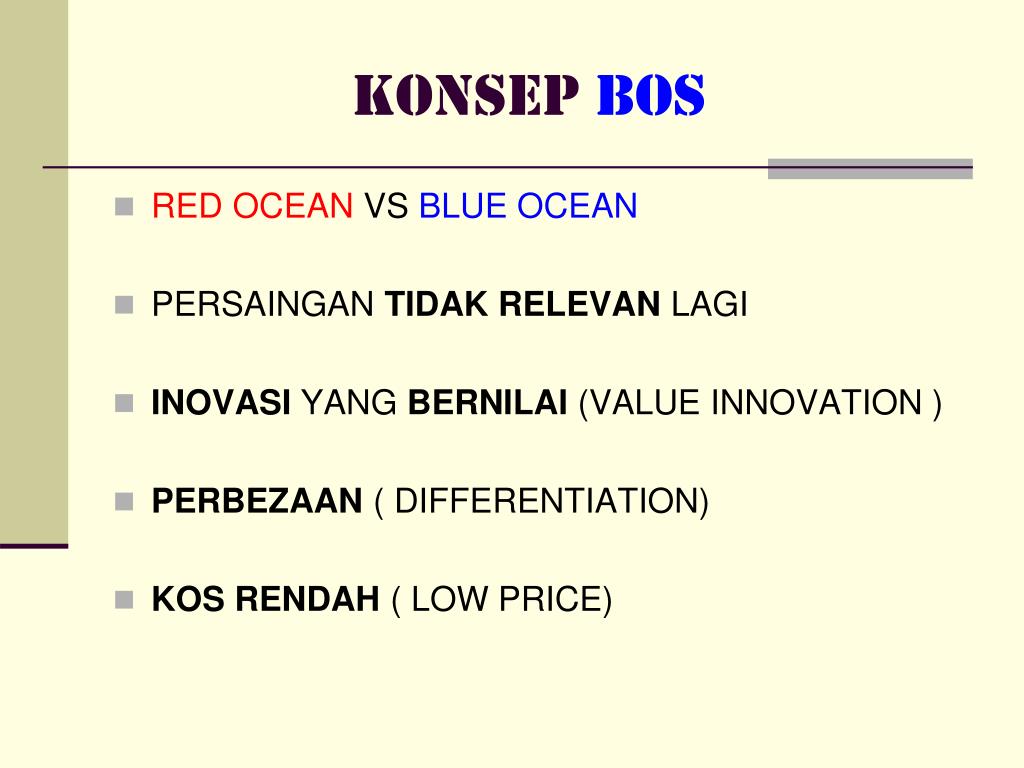 KONSEP BOS

RED OCEAN VS BLUE OCEAN

PERSAINGAN TIDAK RELEVAN LAGI

INOVASI YANG BERNILAI (VALUE INNOVATION )

PERBEZAAN ( DIFFERENTIATION)

KOS RENDAH ( LOW PRICE)